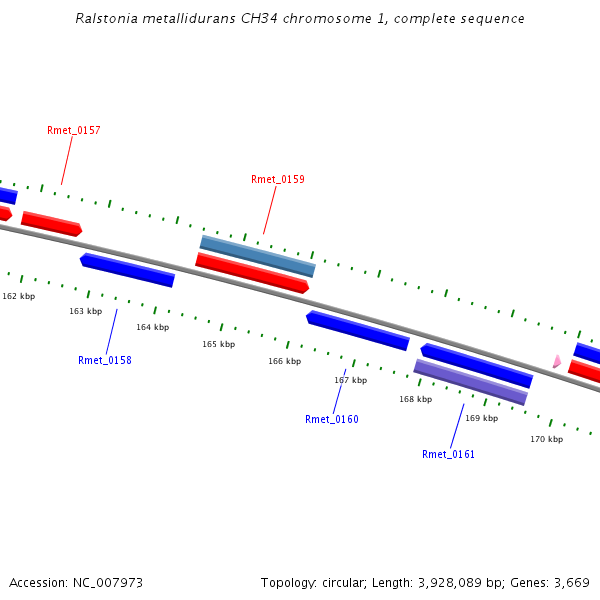 Ralstonia metallidurans CH34 chromosome 1, complete sequence

Rmet_0157

Rmet_0159

162 kbp

163 kbp

164 kbp

165 kbp

166 kbp

167 kbp

168 kbp

169 kbp

170 kbp

Rmet_0158

Rmet_0160

Rmet_0161

Accession: NC_007973

Topology: circular; Length: 3,928,089 bp; Genes: 3,669